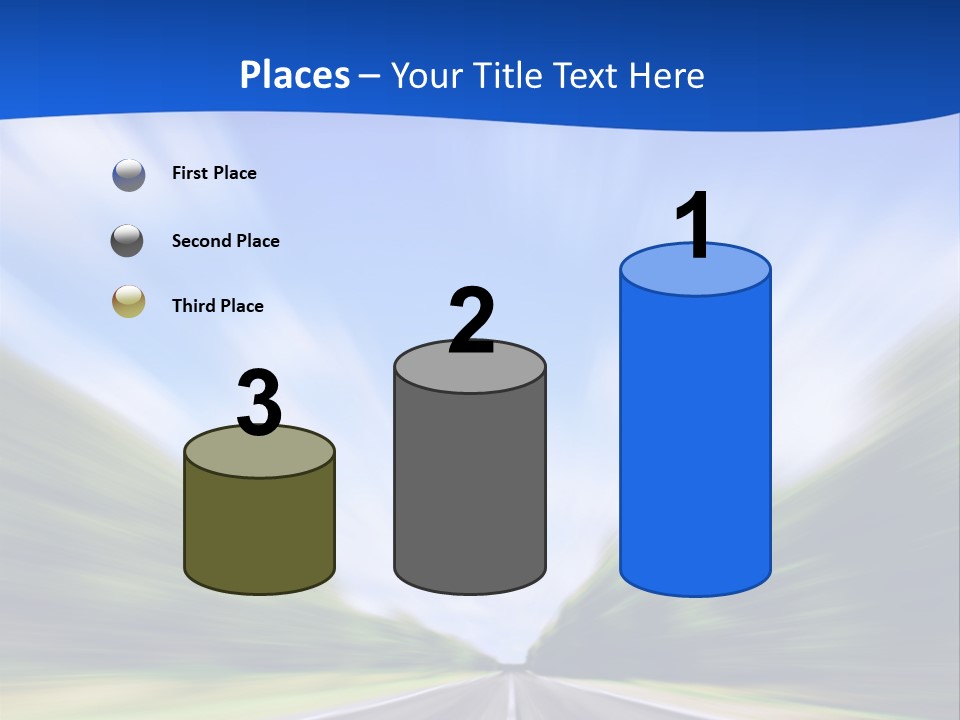 Places – Your Title Text Here

First Place

Second Place

Third Place

3

2

1